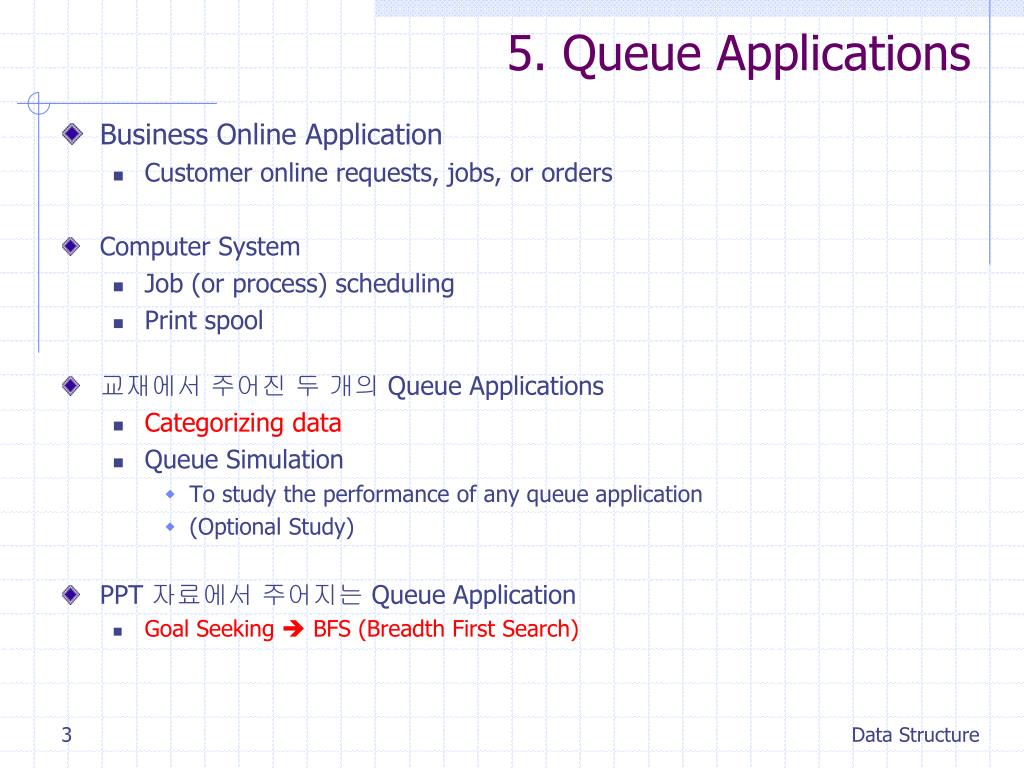 5. Queue Applications

Business Online Application

Customer online requests, jobs, or orders

Computer System

Job (or process) scheduling

Print spool

교재에서 주어진 두 개의 Queue Applications

Categorizing data

Queue Simulation

To study the performance of any queue application

(Optional Study)

PPT 자료에서 주어지는 Queue Application

Goal Seeking ➔ BFS (Breadth First Search)

3

Data Structure